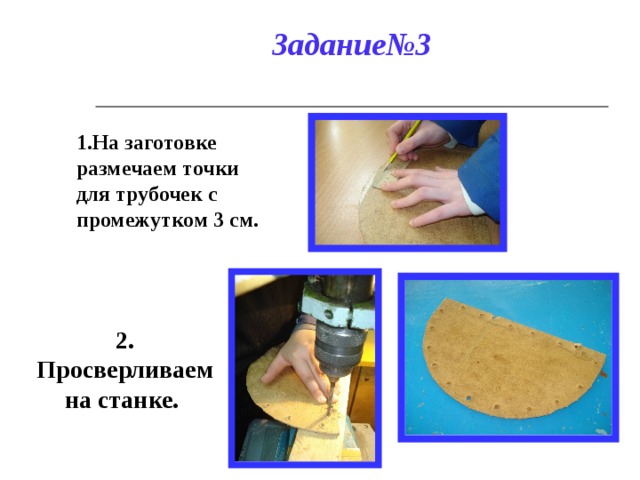 Задание№3

1.На заготовке размечаем точки для трубочек с промежутком 3 см.

2. Просверливаем на станке.